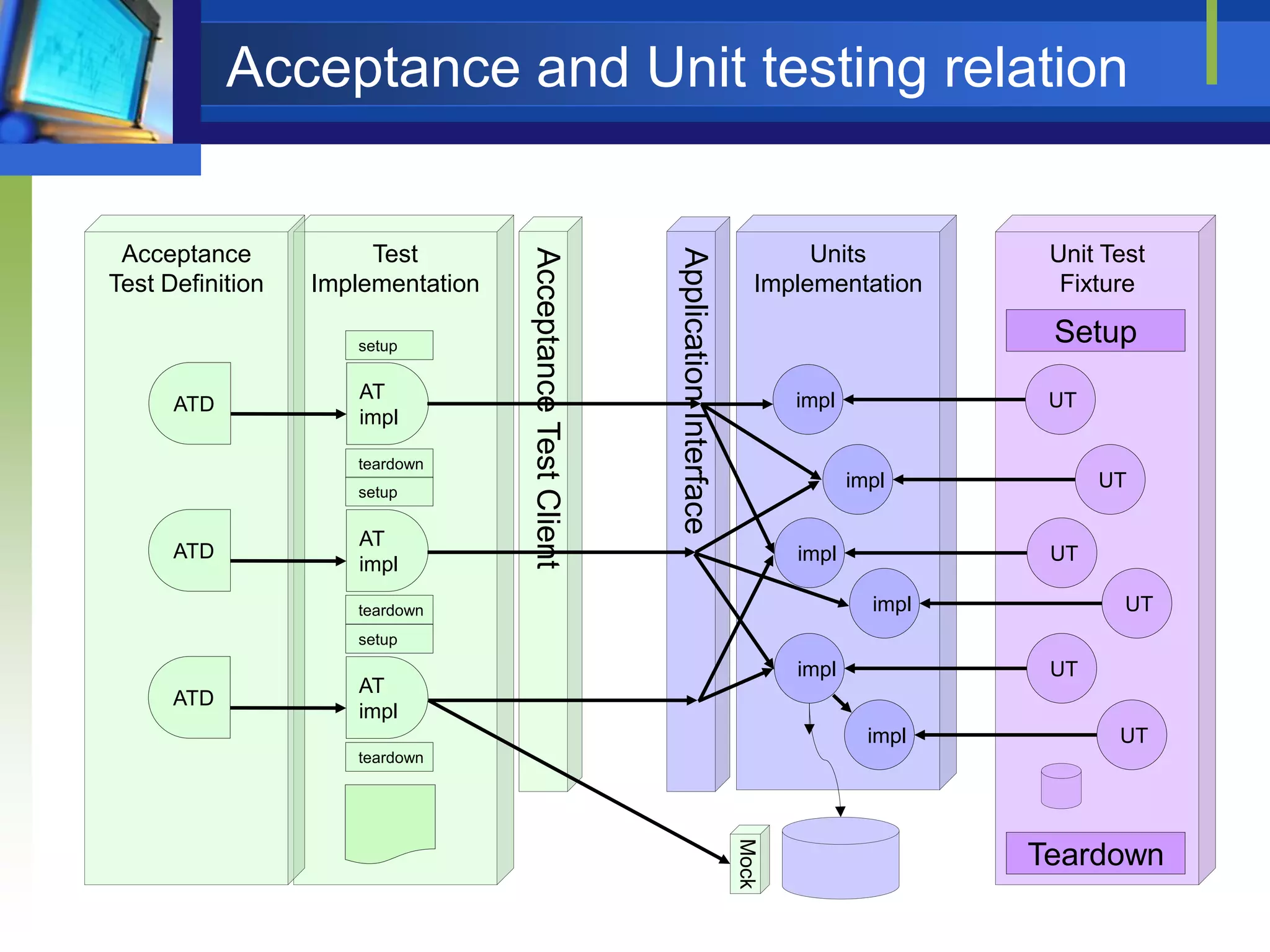 Acceptance and Unit testing relation

Acceptance Test Definition

ATD

ATD

ATD

Test Implementation

setup

AT impl

teardown

setup

AT impl

teardown

setup

AT impl

teardown

Acceptance Test Client

Application Interface

Units Implementation

impl

impl

impl

impl

impl

impl

Mock

Unit Test Fixture

Setup

UT

UT

UT

UT

UT

UT

Teardown